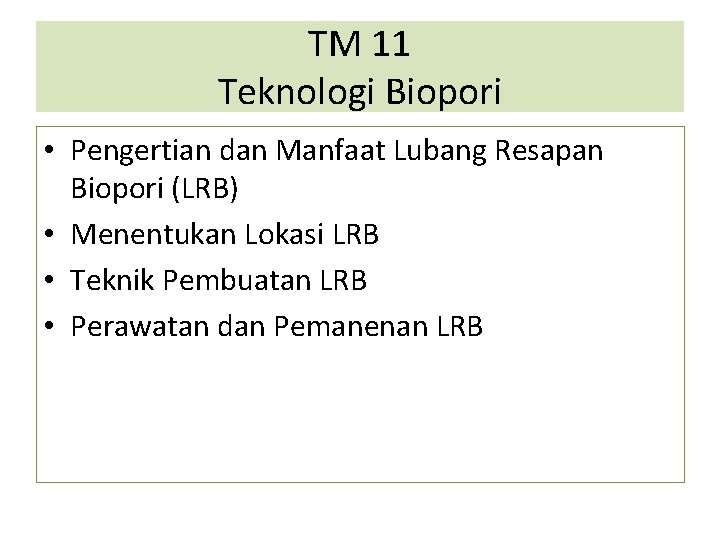 TM 11
Teknologi Biopori

• Pengertian dan Manfaat Lubang Resapan Biopori (LRB)
• Menentukan Lokasi LRB
• Teknik Pembuatan LRB
• Perawatan dan Pemanenan LRB